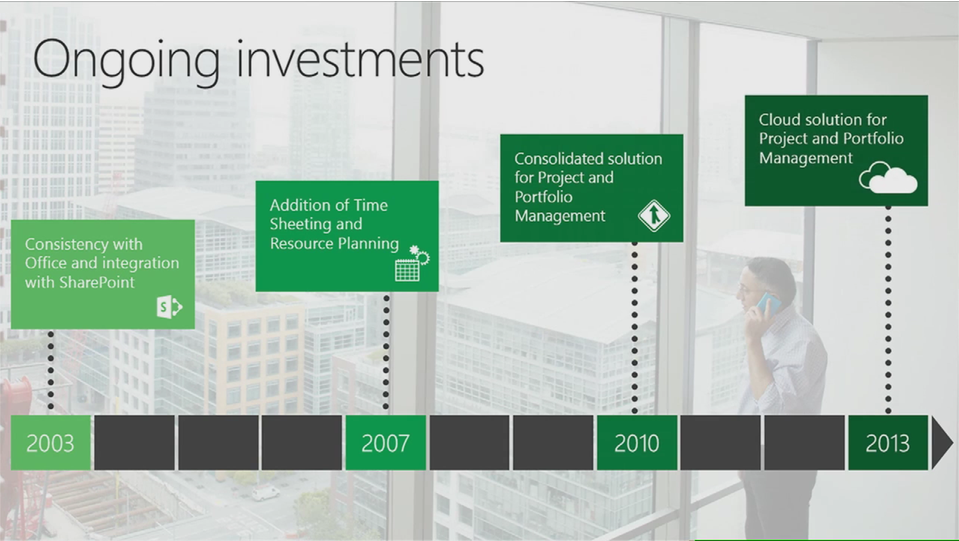 Ongoing investments

Consistency with Office and integration with SharePoint

Addition of Time Sheeting and Resource Planning

Consolidated solution for Project and Portfolio Management

Cloud solution for Project and Portfolio Management

2003

2007

2010

2013